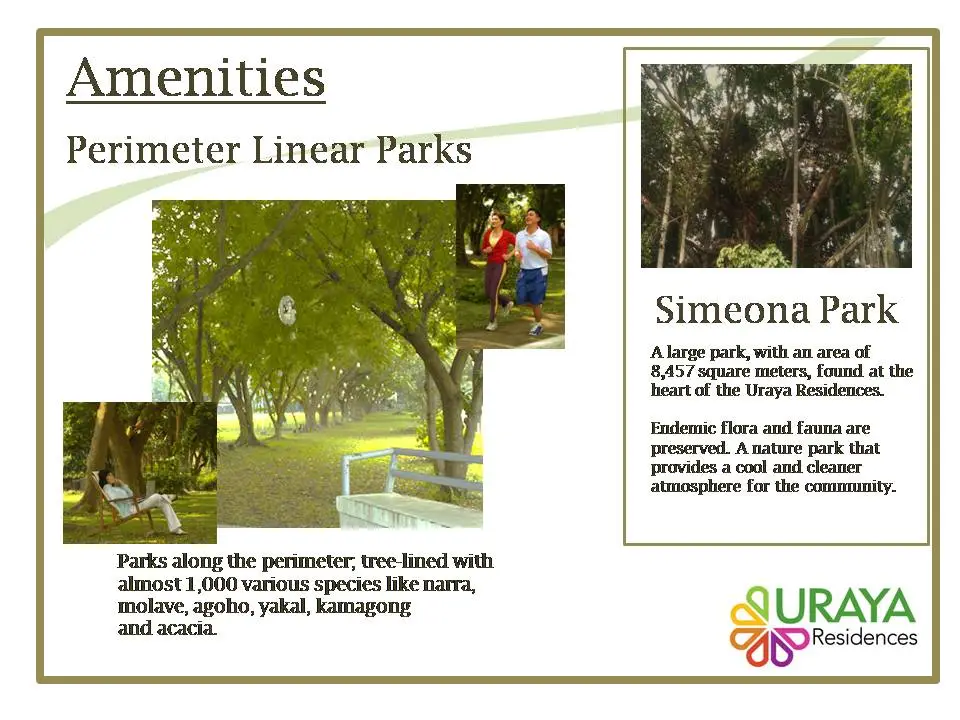 Amenities

Perimeter Linear Parks

Parks along the perimeter; tree-lined with almost 1,000 various species like narra, molave, agoho, yakal, kamagong and acacia.

Simeona Park

A large park, with an area of 8,457 square meters, found at the heart of the Uraya Residences.

Endemic flora and fauna are preserved. A nature park that provides a cool and cleaner atmosphere for the community.

URAYA
Residences